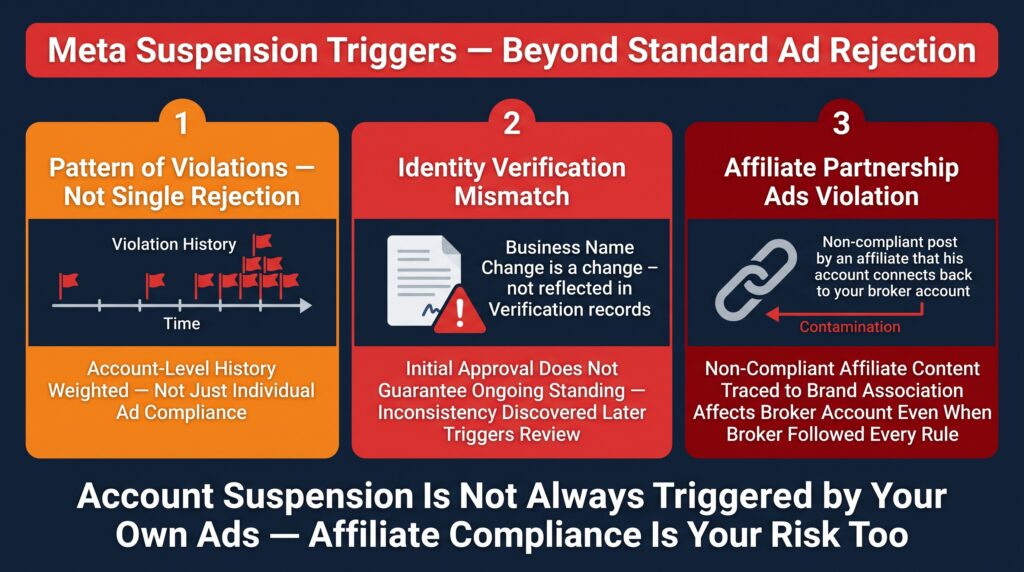 Meta Suspension Triggers — Beyond Standard Ad Rejection

1

Pattern of Violations — Not Single Rejection

Violation History

Time

Account-Level History Weighted — Not Just Individual Ad Compliance

2

Identity Verification Mismatch

Business Name Change is a change – not reflected in Verification records

Initial Approval Does Not Guarantee Ongoing Standing — Inconsistency Discovered Later Triggers Review

3

Affiliate Partnership Ads Violation

Non-compliant post by an affiliate that his account connects back to your broker account

Contamination

Non-Compliant Affiliate Content Traced to Brand Association Affects Broker Account Even When Broker Followed Every Rule

Account Suspension Is Not Always Triggered by Your Own Ads — Affiliate Compliance Is Your Risk Too